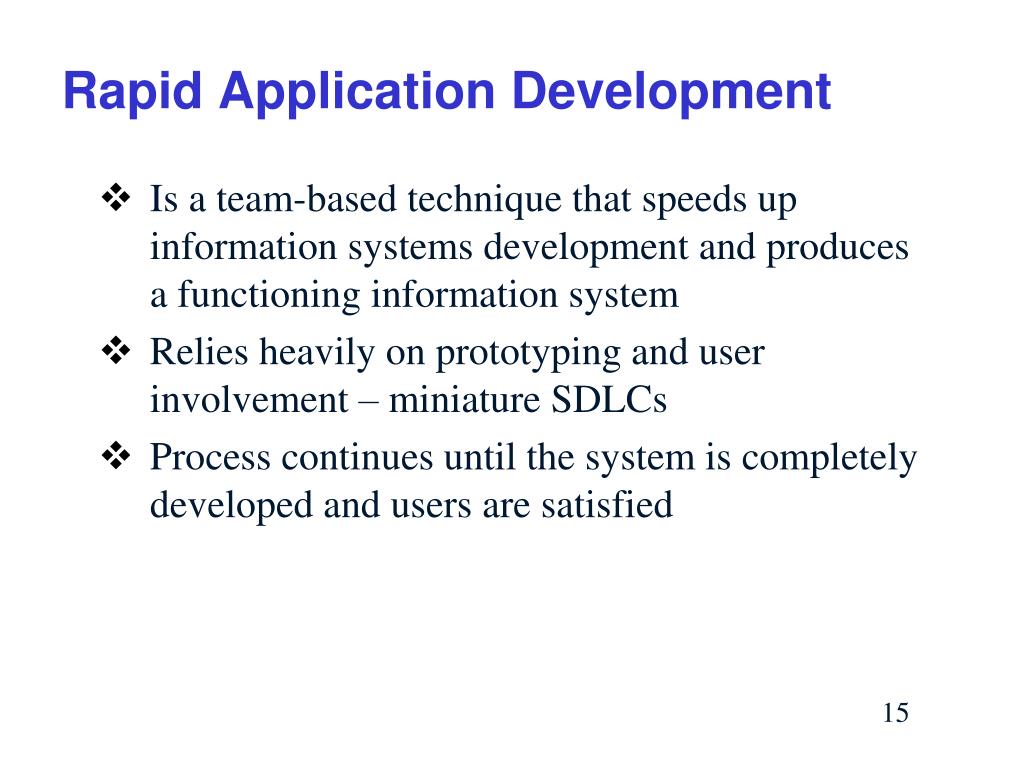 Rapid Application Development

❖ Is a team-based technique that speeds up information systems development and produces a functioning information system

❖ Relies heavily on prototyping and user involvement – miniature SDLCs

❖ Process continues until the system is completely developed and users are satisfied

15